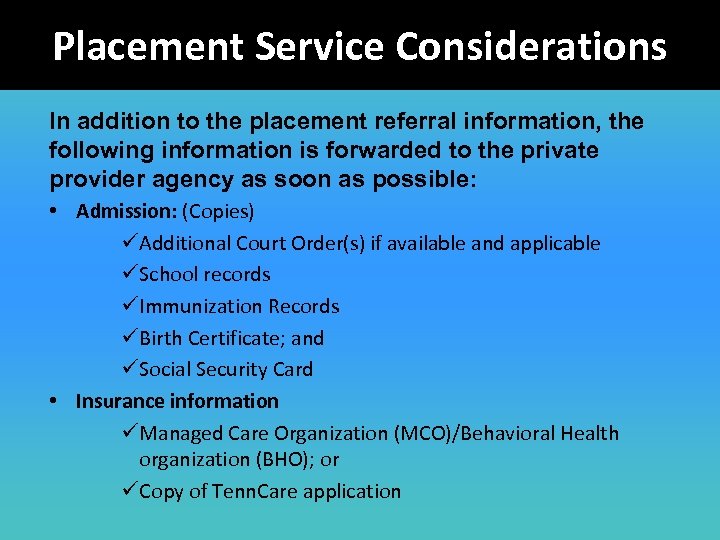 Placement Service Considerations

In addition to the placement referral information, the following information is forwarded to the private provider agency as soon as possible:

• Admission: (Copies)
✓Additional Court Order(s) if available and applicable
✓School records
✓Immunization Records
✓Birth Certificate; and
✓Social Security Card
• Insurance information
✓Managed Care Organization (MCO)/Behavioral Health organization (BHO); or
✓Copy of TennCare application